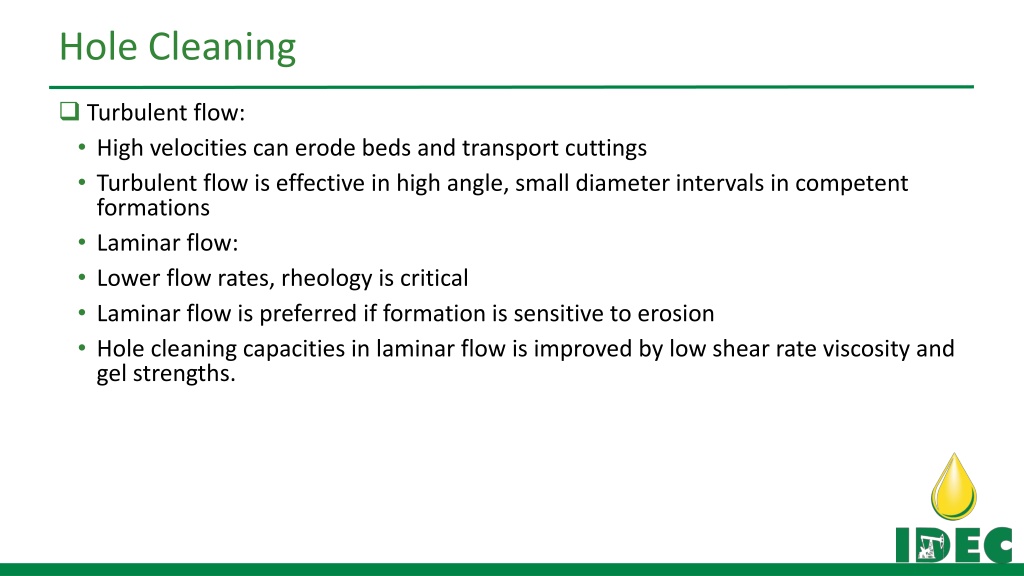 Hole Cleaning

❑ Turbulent flow:

• High velocities can erode beds and transport cuttings
• Turbulent flow is effective in high angle, small diameter intervals in competent formations
• Laminar flow:
• Lower flow rates, rheology is critical
• Laminar flow is preferred if formation is sensitive to erosion
• Hole cleaning capacities in laminar flow is improved by low shear rate viscosity and gel strengths.

IDEC